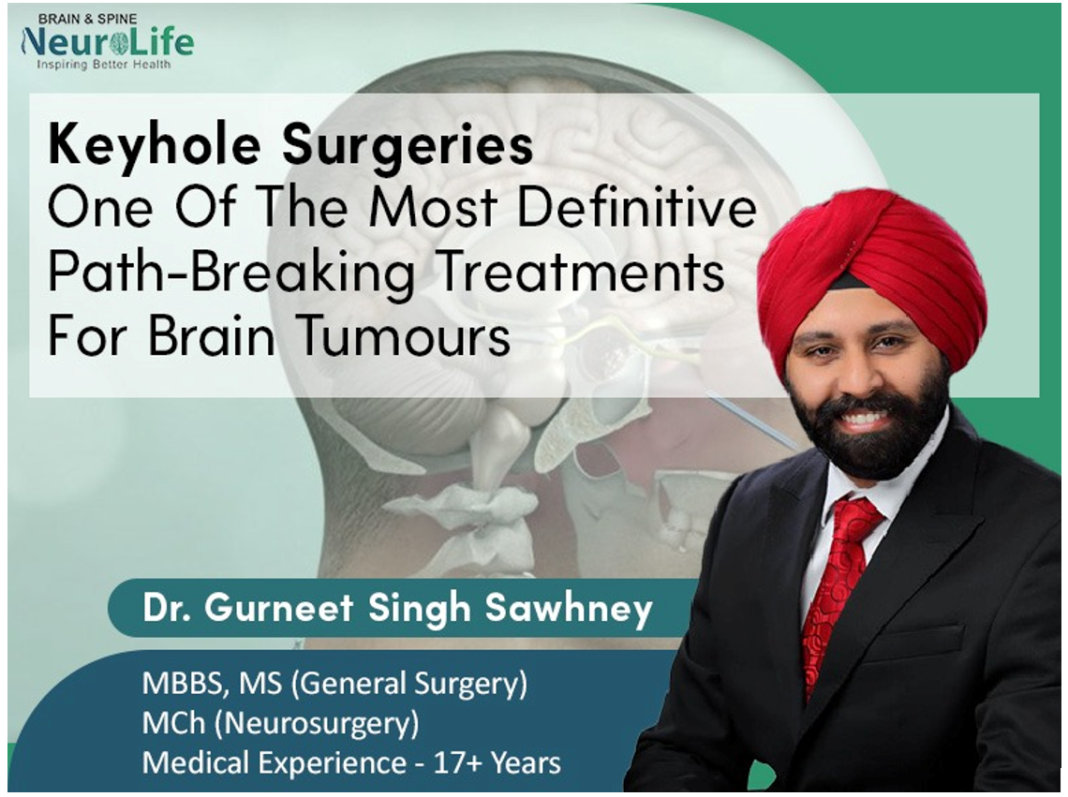 BRAIN & SPINE
NeuroLife
Inspiring Better Health

Keyhole Surgeries
One Of The Most Definitive Path-Breaking Treatments For Brain Tumours

Dr. Gurneet Singh Sawhney

MBBS, MS (General Surgery)
MCh (Neurosurgery)
Medical Experience - 17+ Years